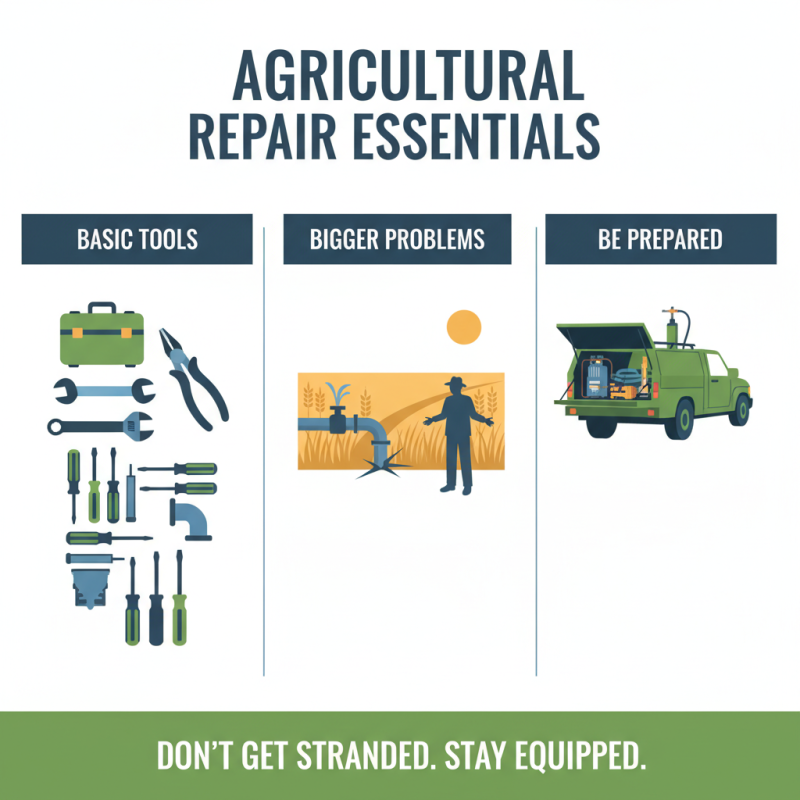 AGRICULTURAL REPAIR ESSENTIALS

BASIC TOOLS

BIGGER PROBLEMS

BE PREPARED

DON'T GET STRANDED. STAY EQUIPPED.